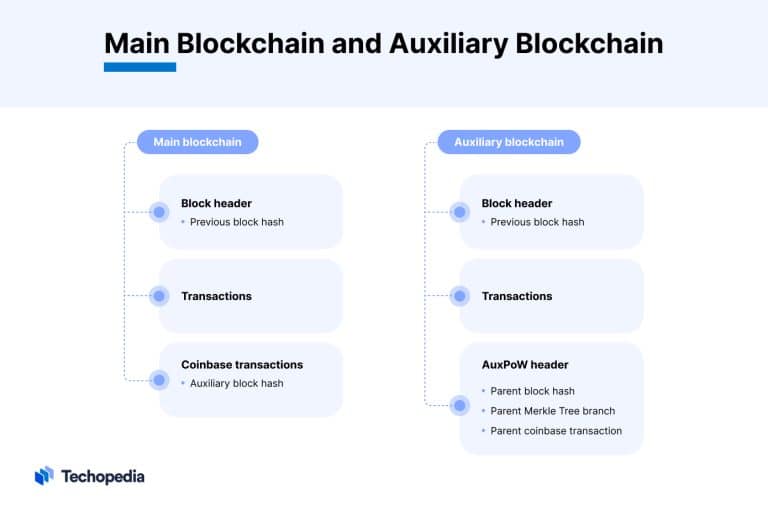 Main Blockchain and Auxiliary Blockchain

Main blockchain

Block header
• Previous block hash

Transactions

Coinbase transactions
• Auxiliary block hash

Auxiliary blockchain

Block header
• Previous block hash

Transactions

AuxPoW header
• Parent block hash
• Parent Merkle Tree branch
• Parent coinbase transaction

Techopedia